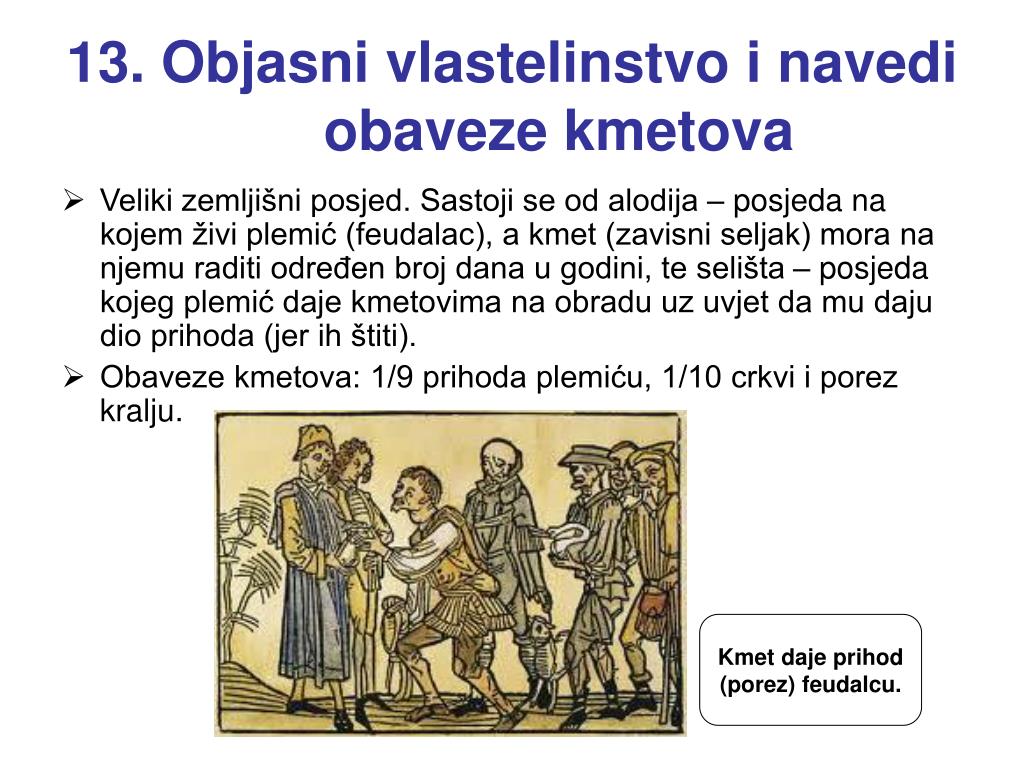 13. Objasni vlastelinstvo i navedi obaveze kmetova

➢ Veliki zemljišni posjed. Sastoji se od alodija – posjeda na kojem živi plemić (feudalac), a kmet (zavisni seljak) mora na njemu raditi određen broj dana u godini, te selišta – posjeda kojeg plemić daje kmetovima na obradu uz uvjet da mu daju dio prihoda (jer ih štiti).

➢ Obaveze kmetova: 1/9 prihoda plemiću, 1/10 crkvi i porez kralju.

Kmet daje prihod (porez) feudalcu.